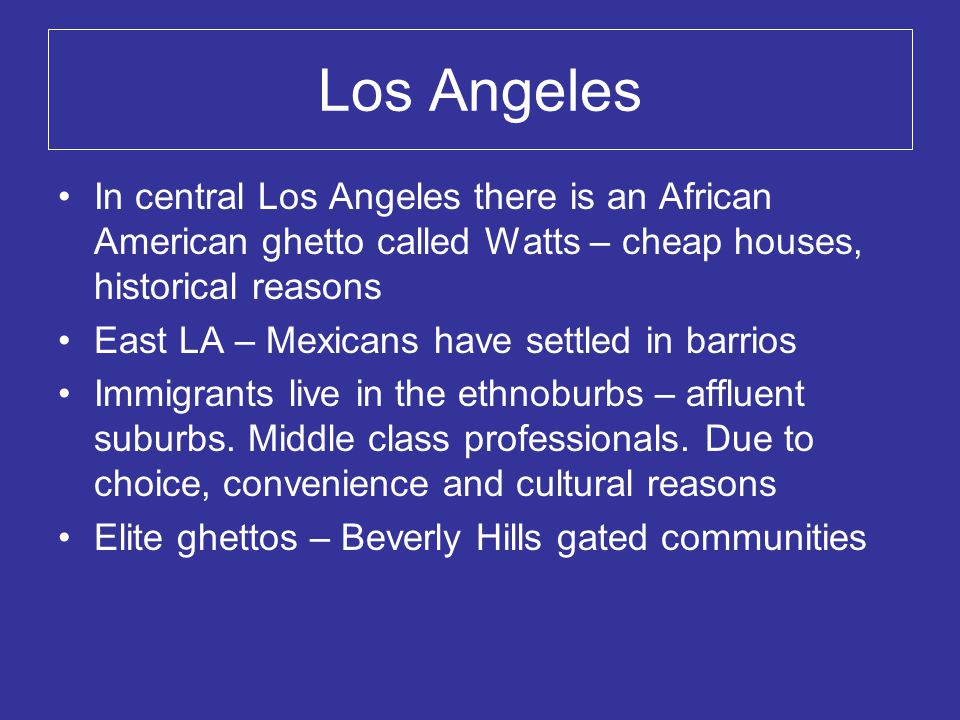 Los Angeles

• In central Los Angeles there is an African American ghetto called Watts – cheap houses, historical reasons
• East LA – Mexicans have settled in barrios
• Immigrants live in the ethnoburbs – affluent suburbs. Middle class professionals. Due to choice, convenience and cultural reasons
• Elite ghettos – Beverly Hills gated communities